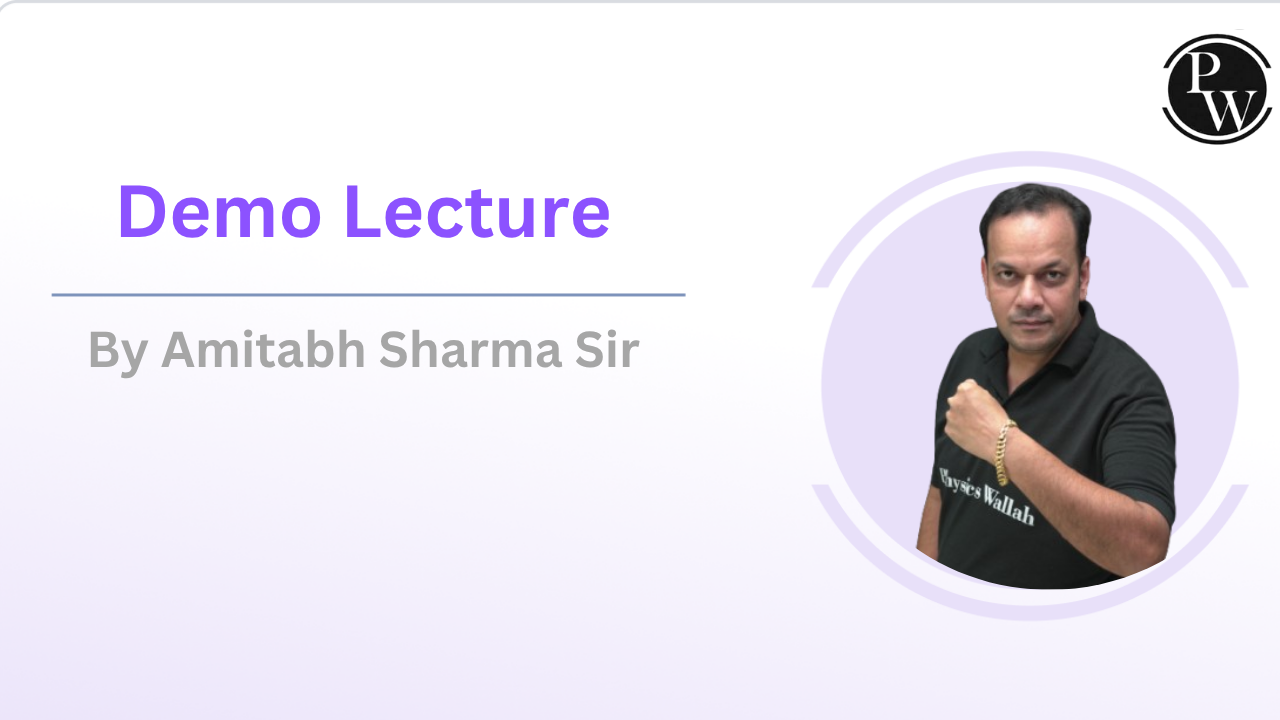 PW

Demo Lecture

By Amitabh Sharma Sir

Physics Wallah